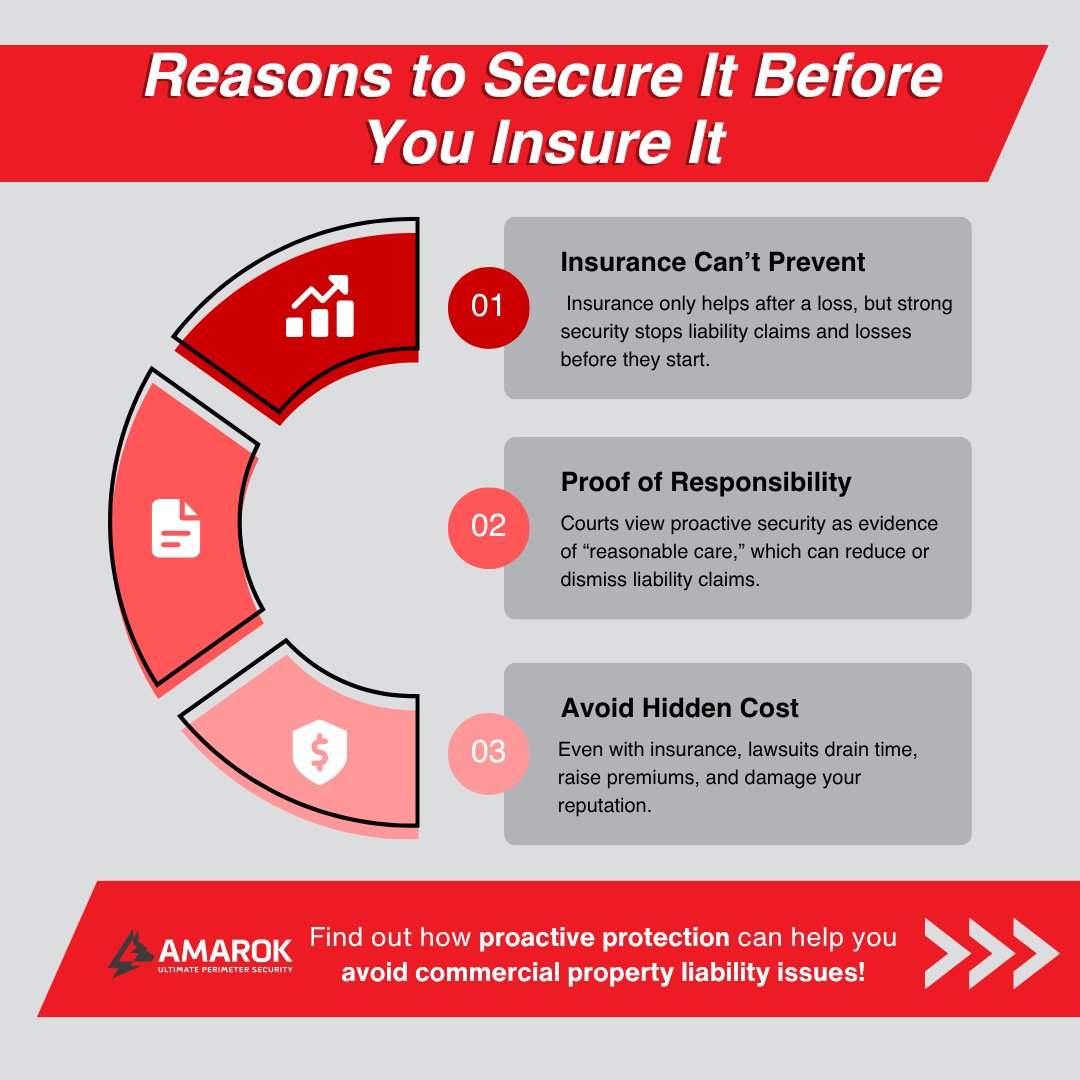 Reasons to Secure It Before You Insure It

01

Insurance Can't Prevent

Insurance only helps after a loss, but strong security stops liability claims and losses before they start.

02

Proof of Responsibility

Courts view proactive security as evidence of "reasonable care," which can reduce or dismiss liability claims.

03

Avoid Hidden Cost

Even with insurance, lawsuits drain time, raise premiums, and damage your reputation.

AMAROK
ULTIMATE PERIMETER SECURITY

Find out how proactive protection can help you avoid commercial property liability issues!